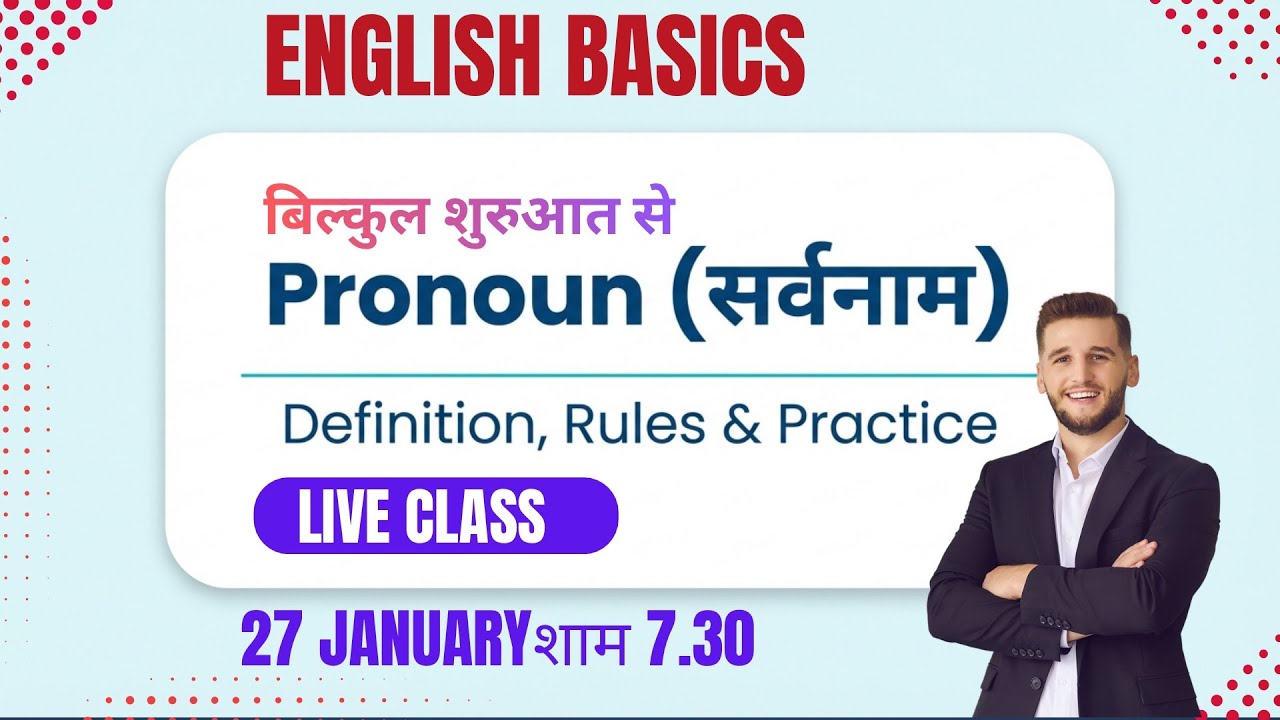 ENGLISH BASICS

बिल्कुल शुरुआत से

Pronoun (सर्वनाम)

Definition, Rules & Practice

LIVE CLASS

27 JANUARYशाम 7.30